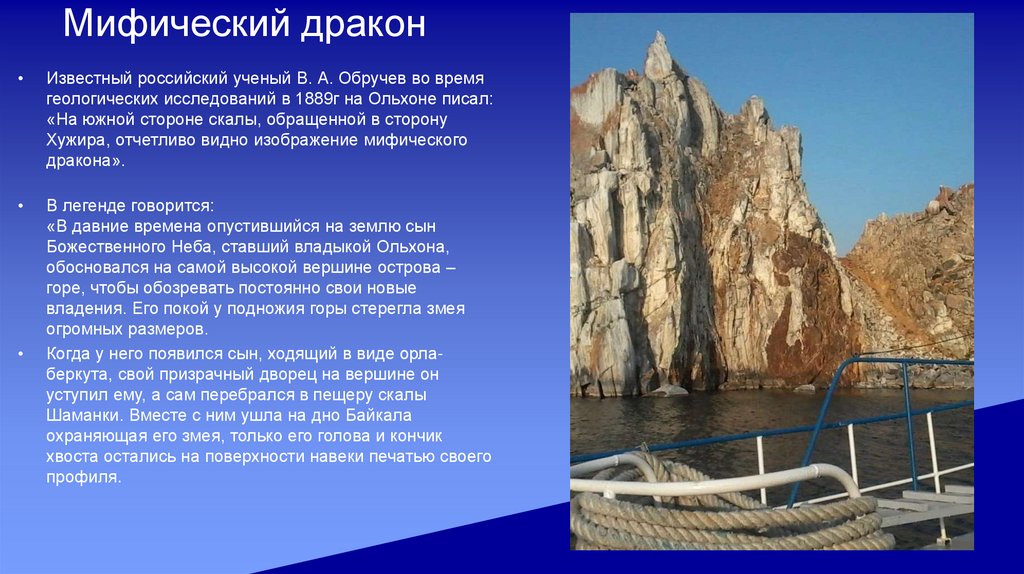 Мифический дракон

• Известный российский ученый В. А. Обручев во время геологических исследований в 1889г на Ольхоне писал: «На южной стороне скалы, обращенной в сторону Хужира, отчетливо видно изображение мифического дракона».

• В легенде говорится:
«В давние времена опустившийся на землю сын Божественного Неба, ставший владыкой Ольхона, обосновался на самой высокой вершине острова – горе, чтобы обозревать постоянно свои новые владения. Его покой у подножия горы стерегла змея огромных размеров.

• Когда у него появился сын, ходящий в виде орла-беркута, свой призрачный дворец на вершине он уступил ему, а сам перебрался в пещеру скалы Шаманки. Вместе с ним ушла на дно Байкала охраняющая его змея, только его голова и кончик хвоста остались на поверхности навеки печатью своего профиля.